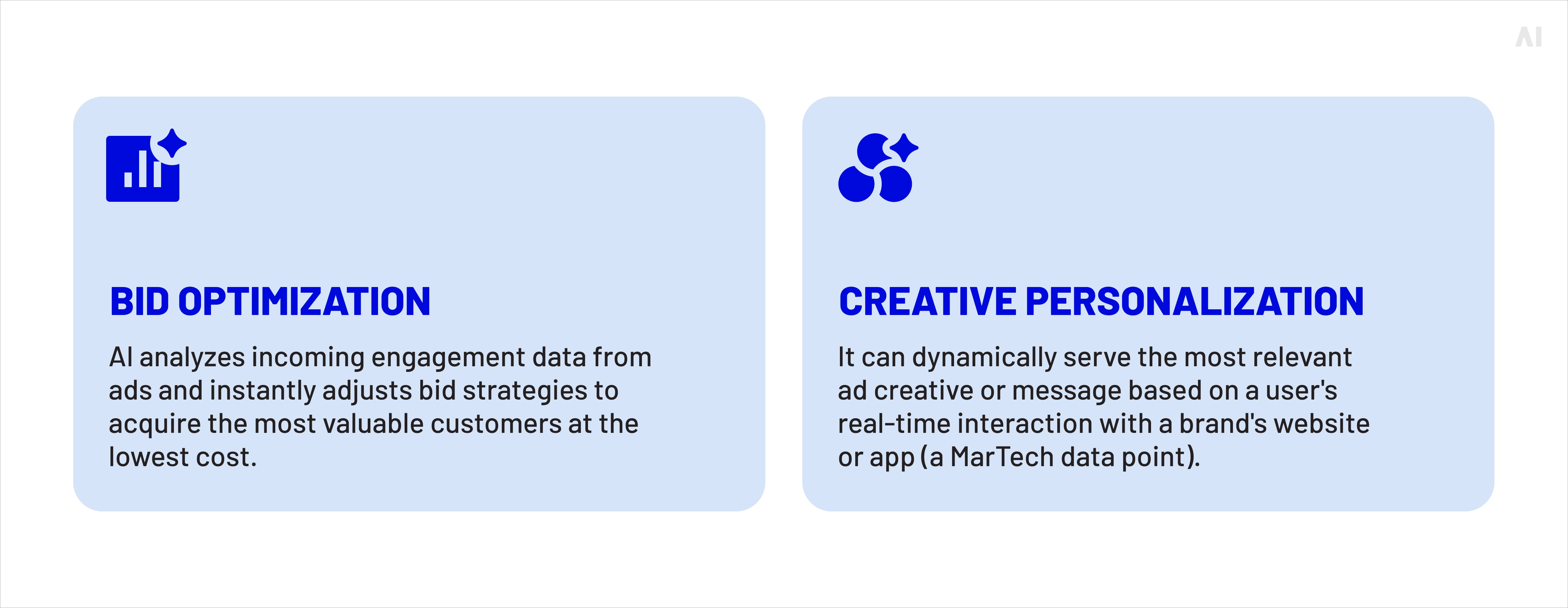 AI

BID OPTIMIZATION

AI analyzes incoming engagement data from ads and instantly adjusts bid strategies to acquire the most valuable customers at the lowest cost.

CREATIVE PERSONALIZATION

It can dynamically serve the most relevant ad creative or message based on a user's real-time interaction with a brand's website or app (a MarTech data point).